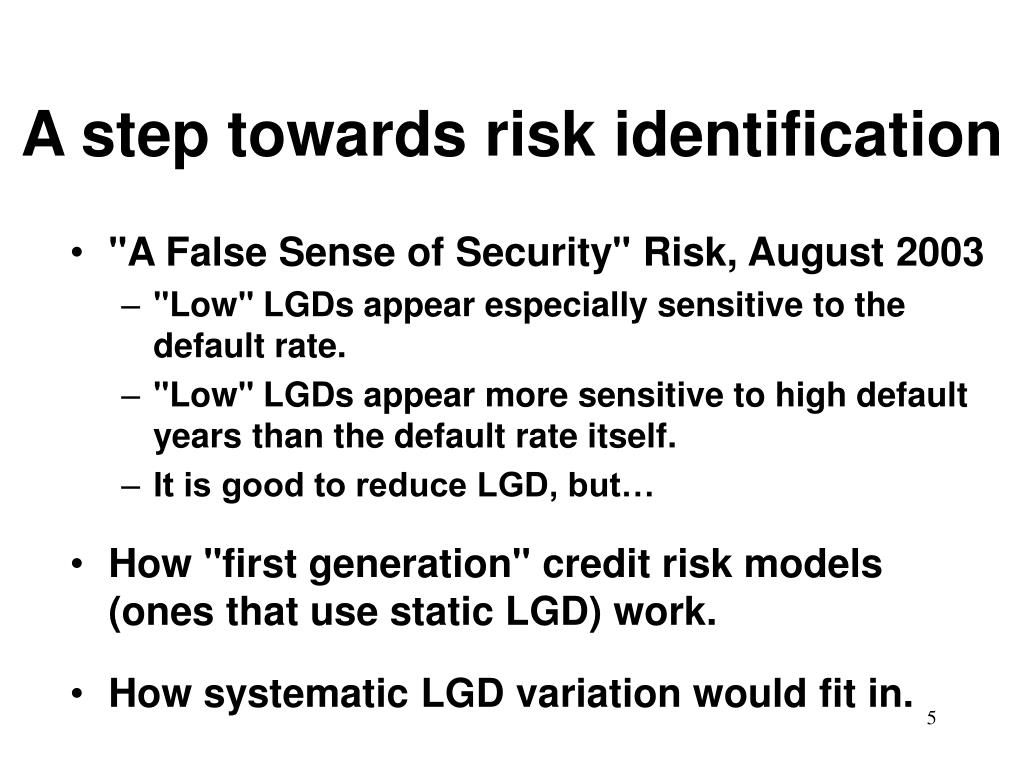 A step towards risk identification

• "A False Sense of Security" Risk, August 2003
 – "Low" LGDs appear especially sensitive to the default rate.
 – "Low" LGDs appear more sensitive to high default years than the default rate itself.
 – It is good to reduce LGD, but…

• How "first generation" credit risk models (ones that use static LGD) work.

• How systematic LGD variation would fit in.

5